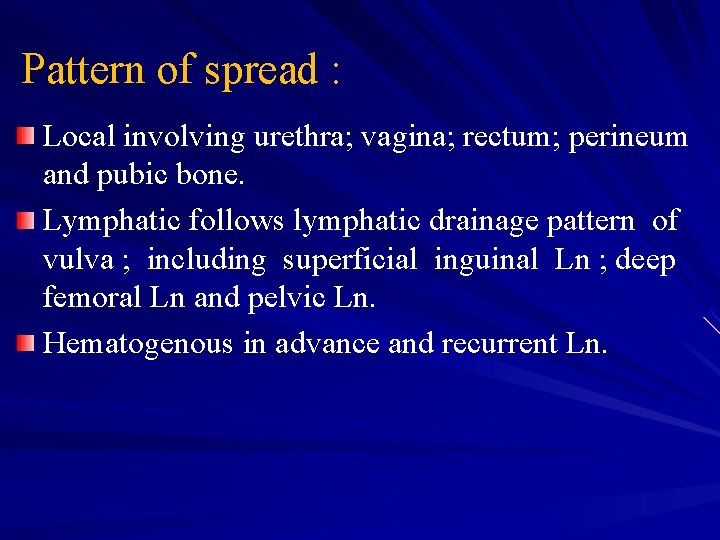 Pattern of spread :

Local involving urethra; vagina; rectum; perineum and pubic bone.

Lymphatic follows lymphatic drainage pattern of vulva ; including superficial inguinal Ln ; deep femoral Ln and pelvic Ln.

Hematogenous in advance and recurrent Ln.